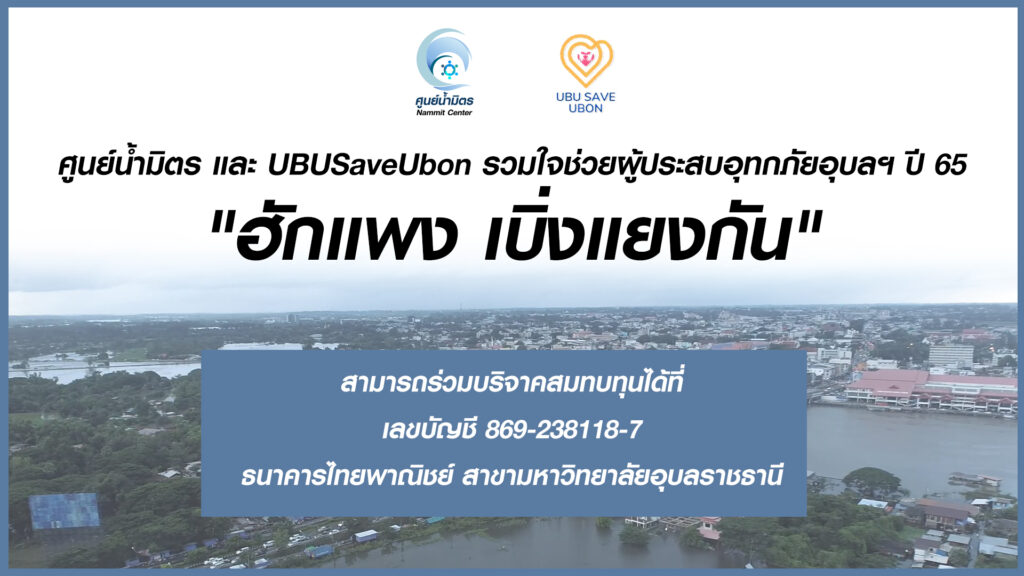 ศูนย์น้ำมิตร
Nammit Center

UBU SAVE UBON

ศูนย์น้ำมิตร และ UBUSaveUbon รวมใจช่วยผู้ประสบอุทกภัยอุบลฯ ปี 65

"ฮักแพง เบิ่งแยงกัน"

สามารถร่วมบริจาคสมทบทุนได้ที่

เลขบัญชี 869-238118-7

ธนาคารไทยพาณิชย์ สาขามหาวิทยาลัยอุบลราชธานี